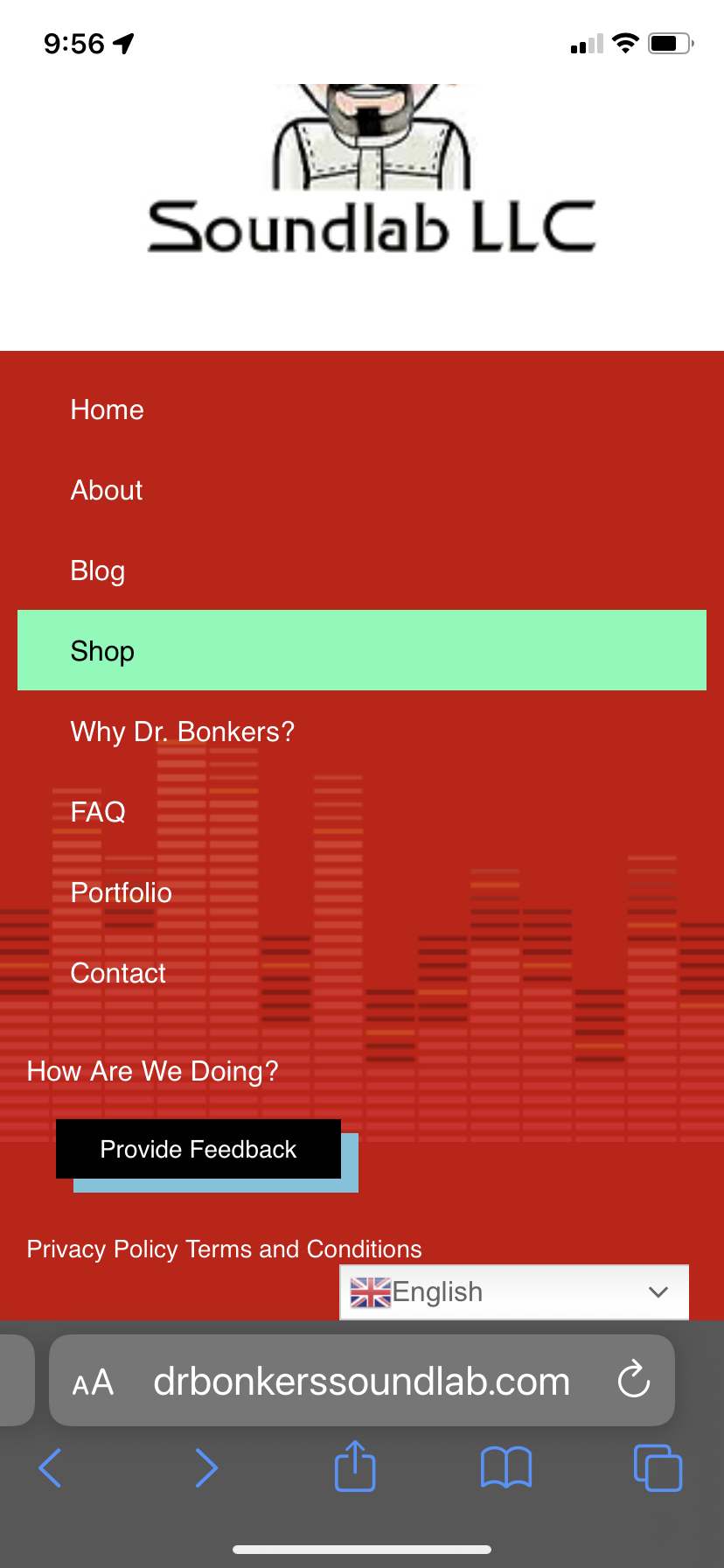 9:56

Soundlab LLC

Home

About

Blog

Shop

Why Dr. Bonkers?

FAQ

Portfolio

Contact

How Are We Doing?

Provide Feedback

Privacy Policy Terms and Conditions

English

AA drbonkerssoundlab.com